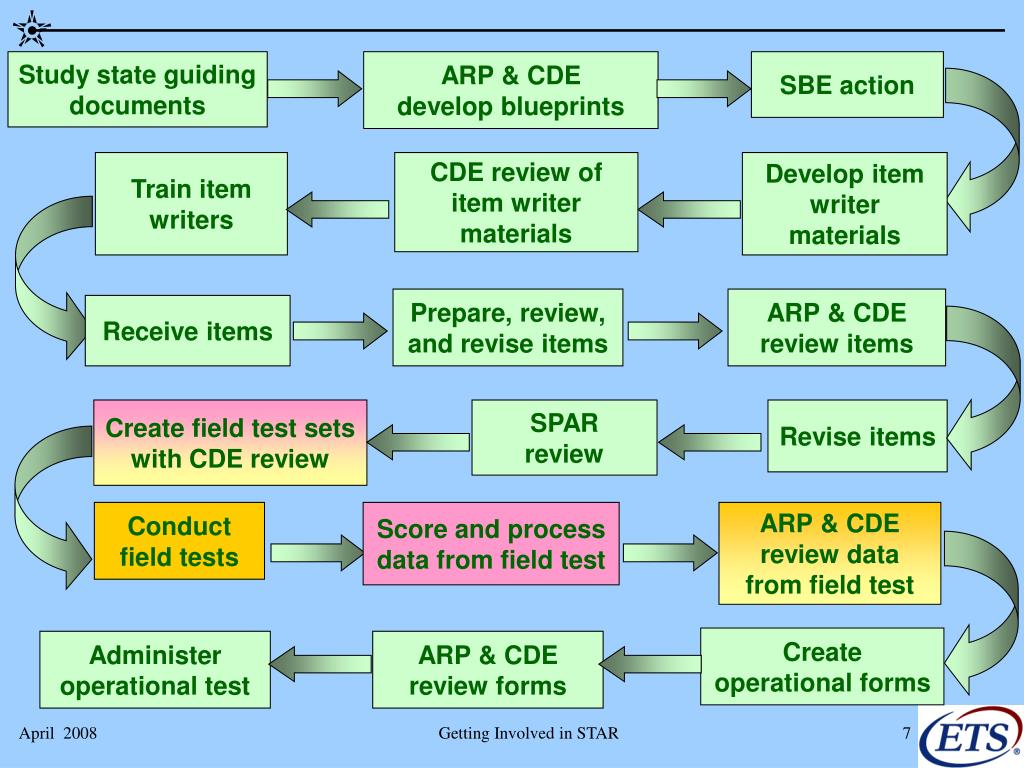 Study state guiding documents

ARP & CDE develop blueprints

SBE action

Develop item writer materials

CDE review of item writer materials

Train item writers

Receive items

Prepare, review, and revise items

ARP & CDE review items

Revise items

SPAR review

Create field test sets with CDE review

Conduct field tests

Score and process data from field test

ARP & CDE review data from field test

Create operational forms

ARP & CDE review forms

Administer operational test

April 2008

Getting Involved in STAR

7

ETS